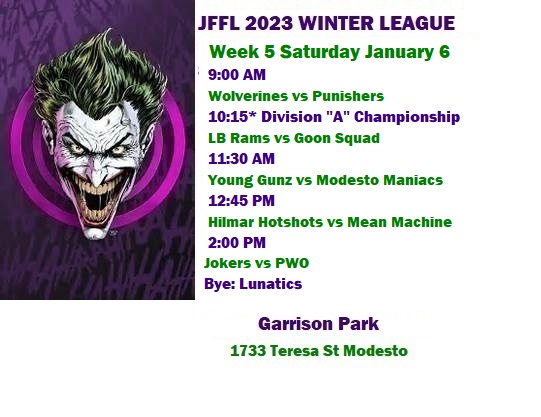 JFFL 2023 WINTER LEAGUE

Week 5 Saturday January 6

9:00 AM

Wolverines vs Punishers

10:15* Division "A" Championship

LB Rams vs Goon Squad

11:30 AM

Young Gunz vs Modesto Maniacs

12:45 PM

Hilmar Hotshots vs Mean Machine

2:00 PM

Jokers vs PWO

Bye: Lunatics

Garrison Park

1733 Teresa St Modesto